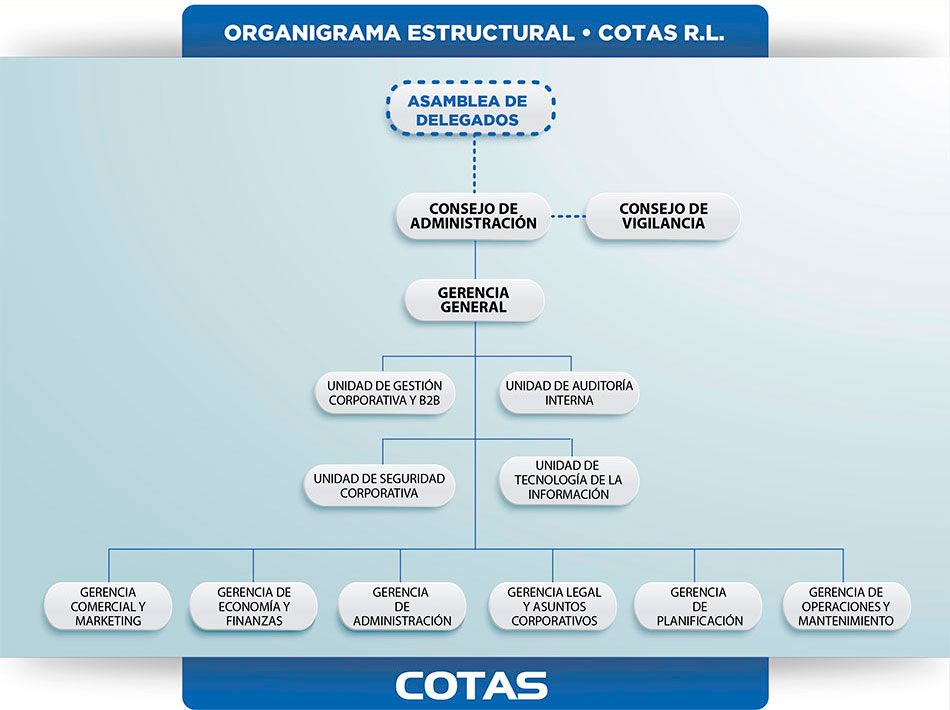 ORGANIGRAMA ESTRUCTURAL • COTAS R.L.

ASAMBLEA DE DELEGADOS

CONSEJO DE ADMINISTRACIÓN

CONSEJO DE VIGILANCIA

GERENCIA GENERAL

UNIDAD DE GESTIÓN CORPORATIVA Y B2B

UNIDAD DE AUDITORÍA INTERNA

UNIDAD DE SEGURIDAD CORPORATIVA

UNIDAD DE TECNOLOGÍA DE LA INFORMACIÓN

GERENCIA COMERCIAL Y MARKETING

GERENCIA DE ECONOMÍA Y FINANZAS

GERENCIA DE ADMINISTRACIÓN

GERENCIA LEGAL Y ASUNTOS CORPORATIVOS

GERENCIA DE PLANIFICACIÓN

GERENCIA DE OPERACIONES Y MANTENIMIENTO

COTAS